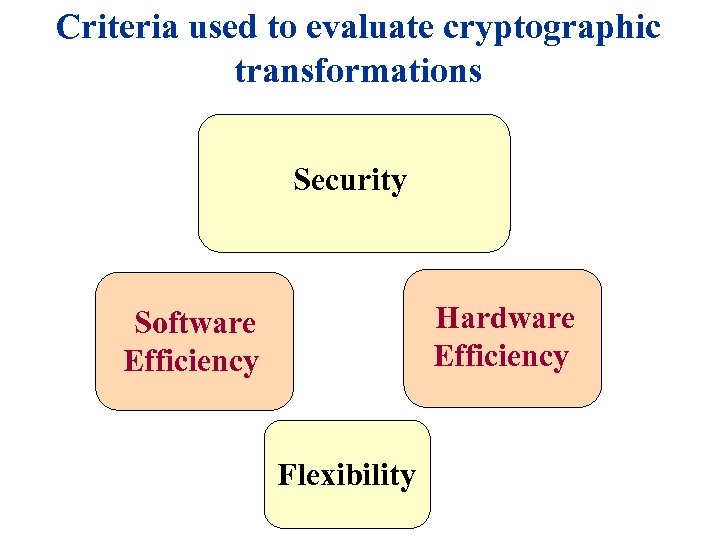 Criteria used to evaluate cryptographic transformations

Security

Software Efficiency

Hardware Efficiency

Flexibility